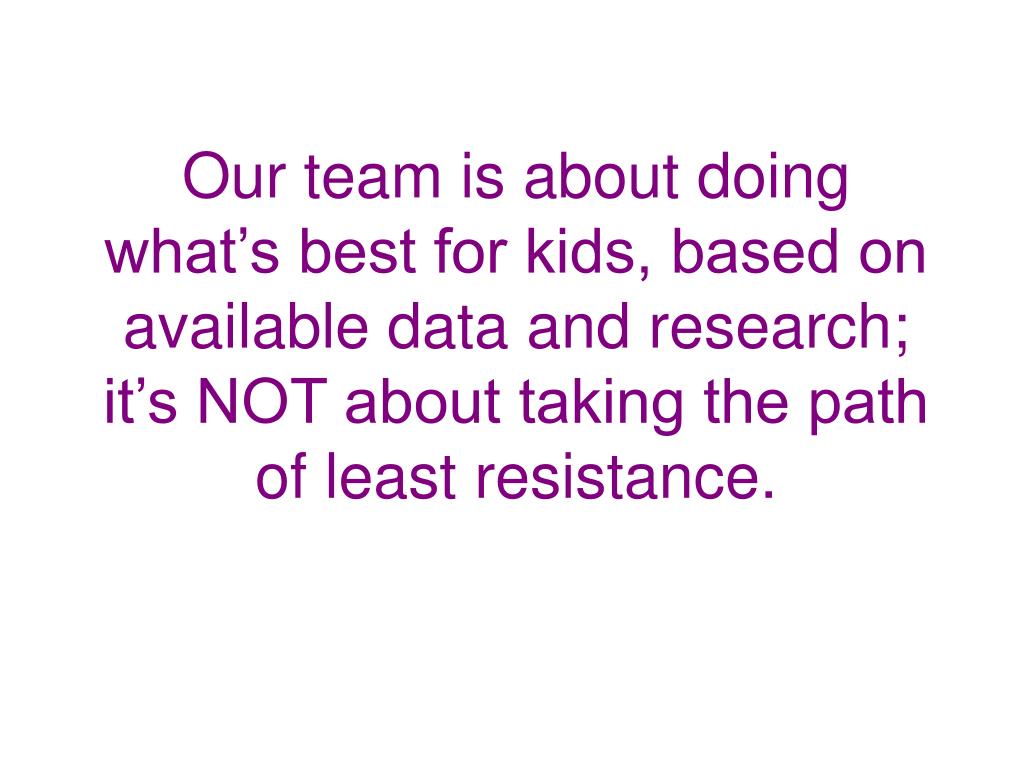 Our team is about doing what’s best for kids, based on available data and research; it’s NOT about taking the path of least resistance.